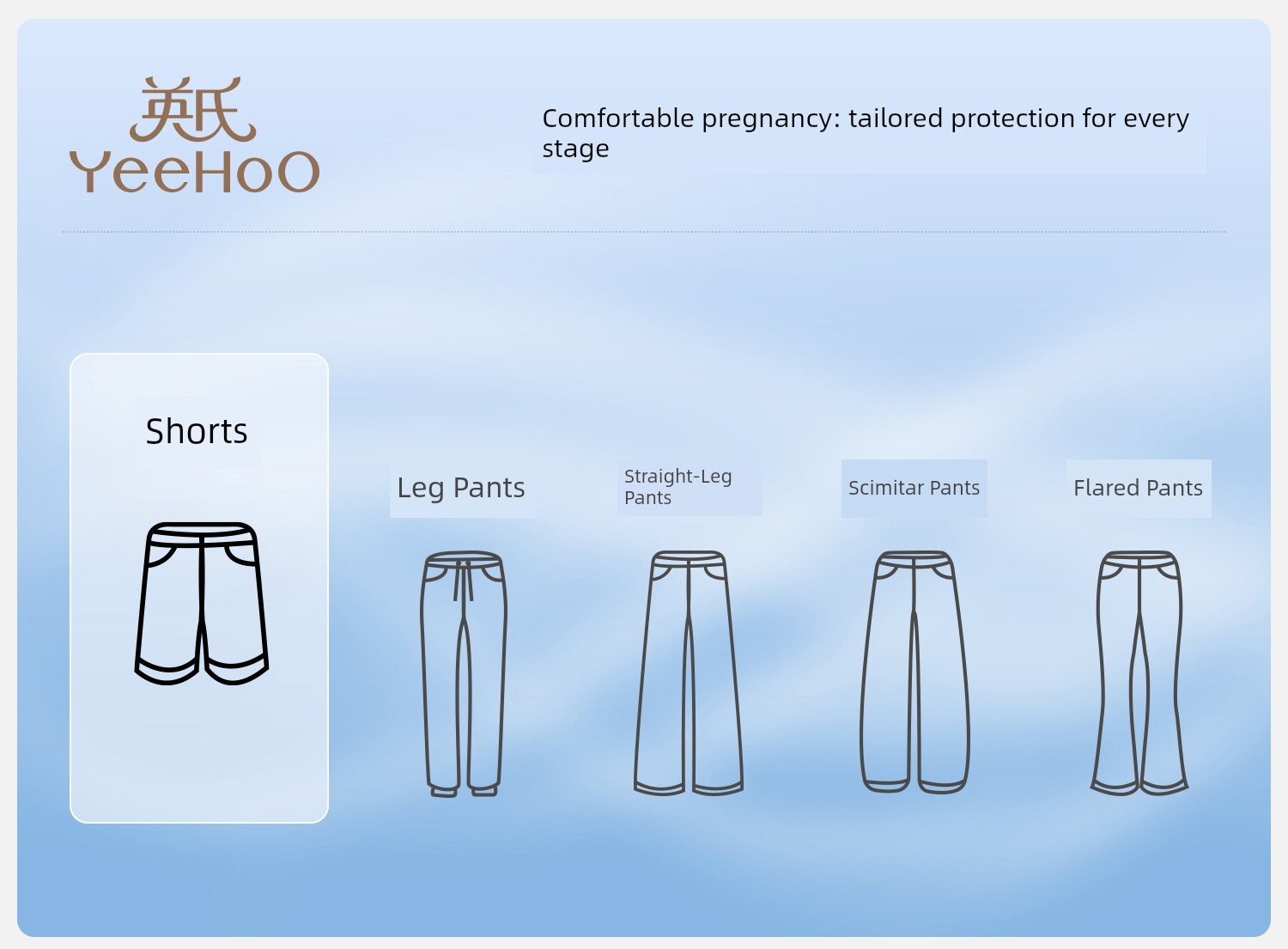 英氏
YeeHoO

Comfortable pregnancy: tailored protection for every stage

Shorts

Leg Pants

Straight-Leg Pants

Scimitar Pants

Flared Pants